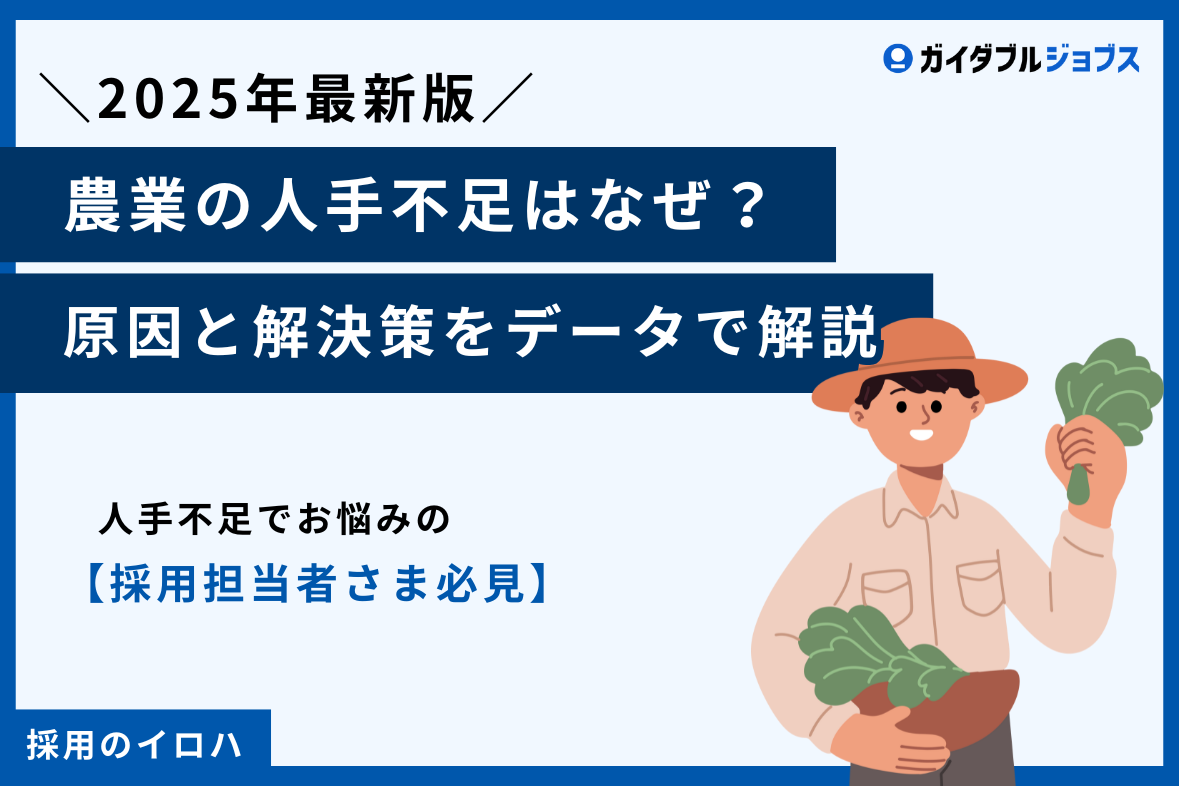 ガイダブルジョブス

＼2025年最新版／

農業の人手不足はなぜ？

原因と解決策をデータで解説

人手不足でお悩みの

【採用担当者さま必見】

採用のイロハ